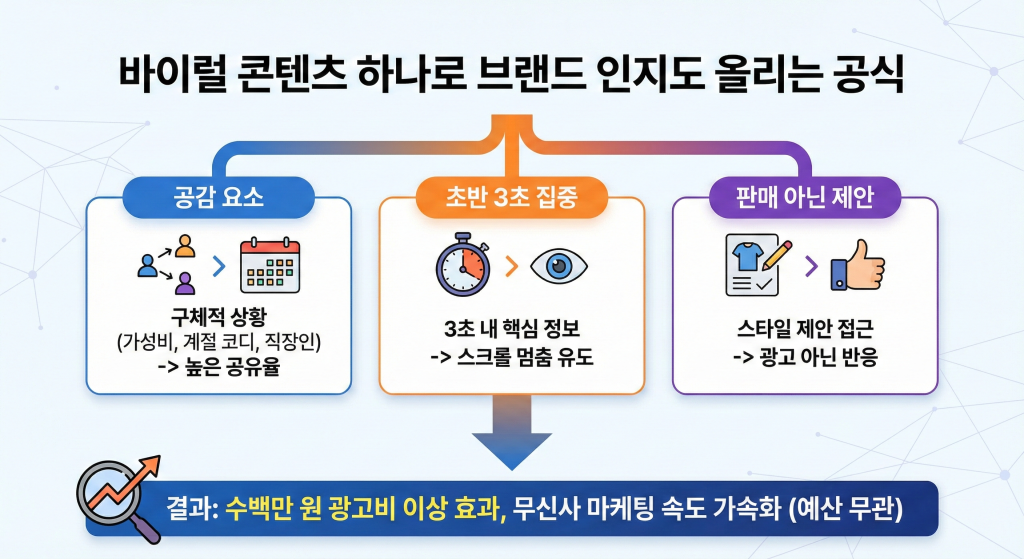 바이럴 콘텐츠 하나로 브랜드 인지도 올리는 공식

공감 요소

구체적 상황
(가성비, 계절 코디, 직장인)
-> 높은 공유율

초반 3초 집중

3초 내 핵심 정보
-> 스크롤 멈춤 유도

판매 아닌 제안

스타일 제안 접근
-> 광고 아닌 반응

결과: 수백만 원 광고비 이상 효과, 무신사 마케팅 속도 가속화 (예산 무관)